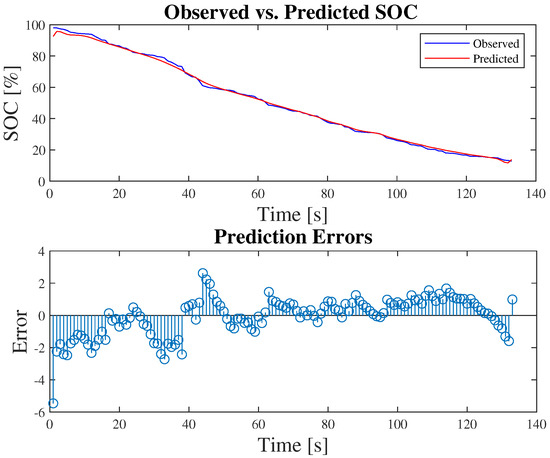 Observed vs. Predicted SOC

Observed
Predicted

SOC [%]

100
80
60
40
20
0

0
20
40
60
80
100
120
140

Time [s]

Prediction Errors

Error

4
2
0
-2
-4
-6

0
20
40
60
80
100
120
140

Time [s]